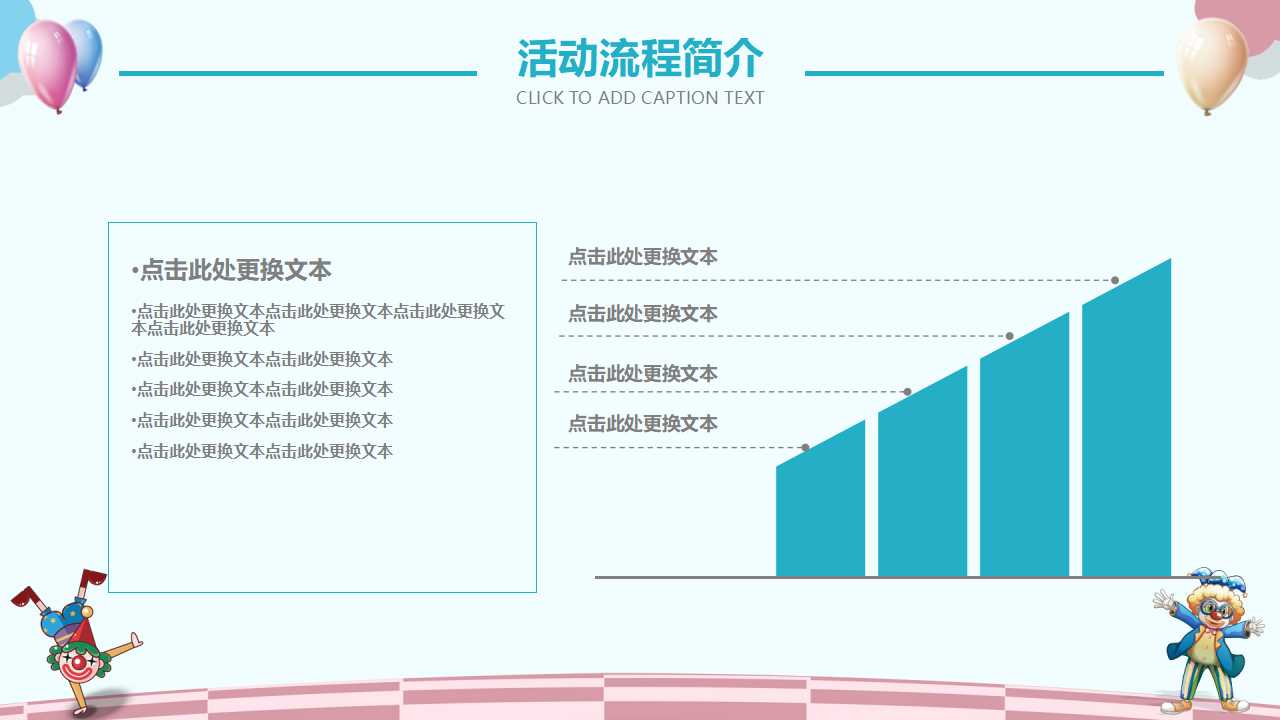 活动流程简介

CLICK TO ADD CAPTION TEXT

•点击此处更换文本

•点击此处更换文本点击此处更换文本点击此处更换文本点击此处更换文本

•点击此处更换文本点击此处更换文本

•点击此处更换文本点击此处更换文本

•点击此处更换文本点击此处更换文本

•点击此处更换文本点击此处更换文本

点击此处更换文本

点击此处更换文本

点击此处更换文本

点击此处更换文本